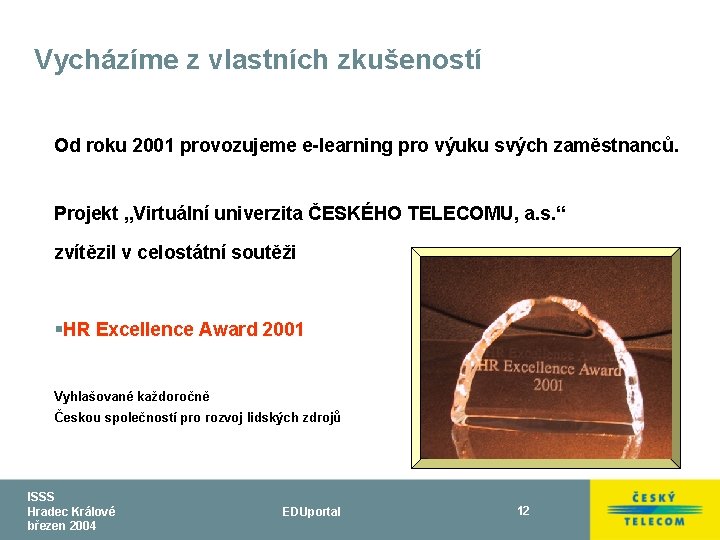 Vycházíme z vlastních zkušeností

Od roku 2001 provozujeme e-learning pro výuku svých zaměstnanců.

Projekt „Virtuální univerzita ČESKÉHO TELECOMU, a.s.“

zvítězil v celostátní soutěži

▪HR Excellence Award 2001

Vyhlašované každoročně
Českou společností pro rozvoj lidských zdrojů

HR Excellence Award
2001

ISSS
Hradec Králové
březen 2004

EDUportal

12

ČESKÝ
TELECOM